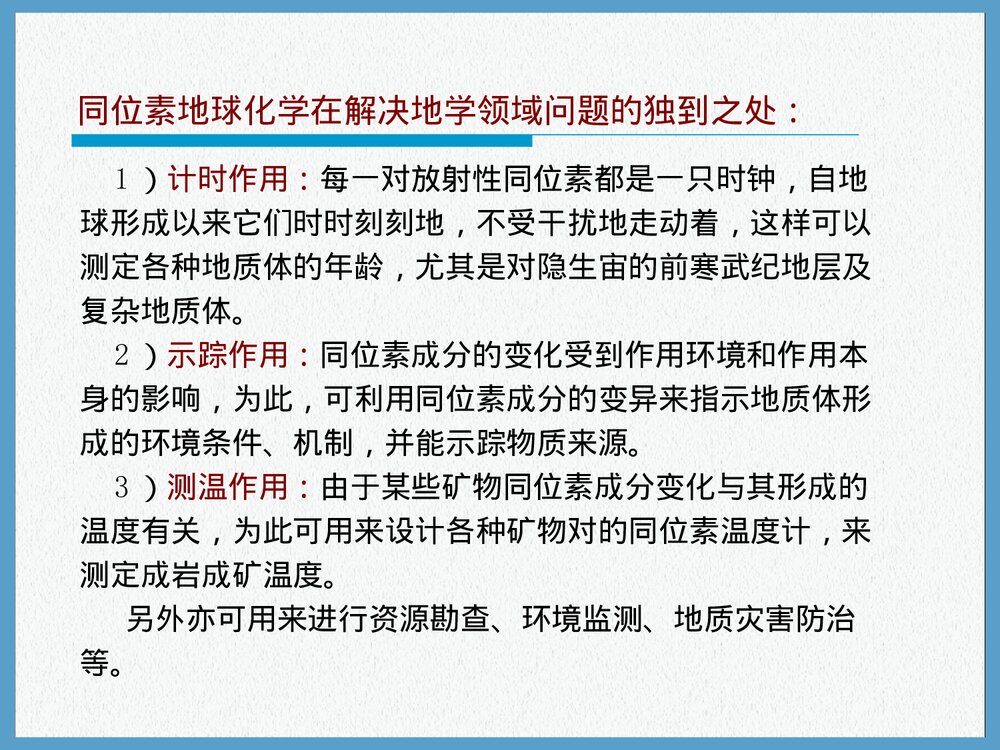 同位素地球化学在解决地学领域问题的独到之处：

１）计时作用：每一对放射性同位素都是一只时钟，自地球形成以来它们时时刻刻地，不受干扰地走动着，这样可以测定各种地质体的年龄，尤其是对隐生宙的前寒武纪地层及复杂地质体。

２）示踪作用：同位素成分的变化受到作用环境和作用本身的影响，为此，可利用同位素成分的变异来指示地质体形成的环境条件、机制，并能示踪物质来源。

３）测温作用：由于某些矿物同位素成分变化与其形成的温度有关，为此可用来设计各种矿物对的同位素温度计，来测定成岩成矿温度。

另外亦可用来进行资源勘查、环境监测、地质灾害防治等。